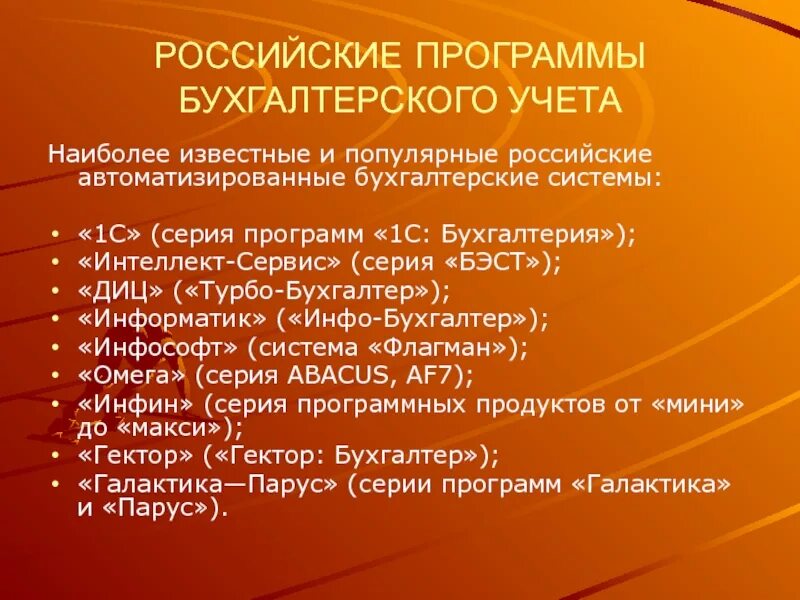 РОССИЙСКИЕ ПРОГРАММЫ БУХГАЛТЕРСКОГО УЧЕТА

Наиболее известные и популярные российские автоматизированные бухгалтерские системы:

• «1С» (серия программ «1С: Бухгалтерия»);
• «Интеллект-Сервис» (серия «БЭСТ»);
• «ДИЦ» («Турбо-Бухгалтер»);
• «Информатик» («Инфо-Бухгалтер»);
• «Инфософт» (система «Флагман»);
• «Омега» (серия ABACUS, AF7);
• «Инфин» (серия программных продуктов от «мини» до «макси»);
• «Гектор» («Гектор: Бухгалтер»);
• «Галактика—Парус» (серии программ «Галактика» и «Парус»).